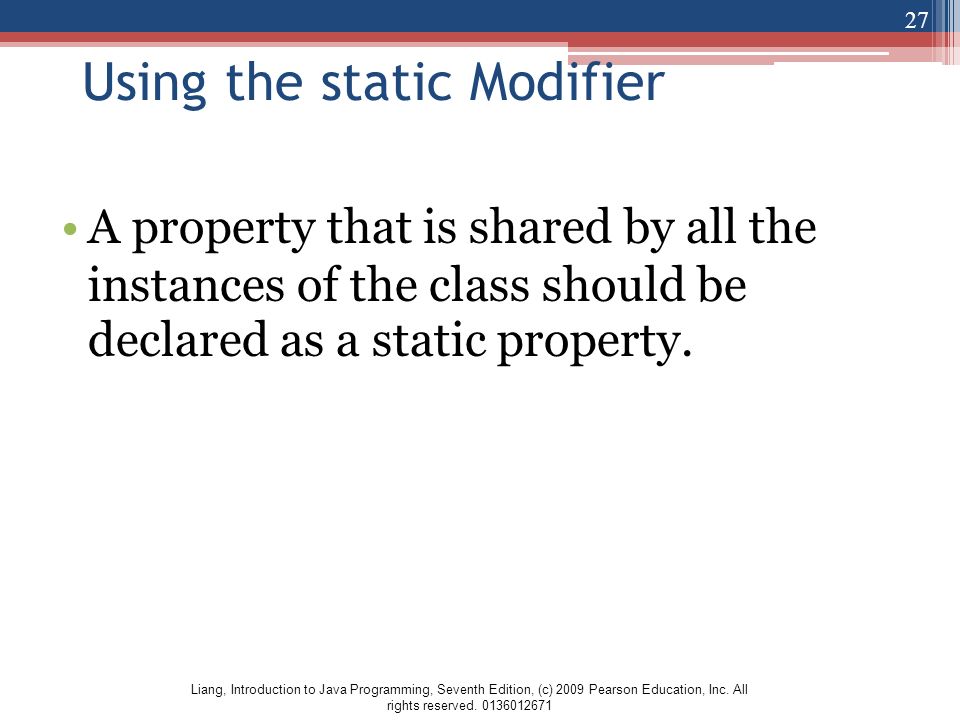 27

Using the static Modifier

• A property that is shared by all the instances of the class should be declared as a static property.

Liang, Introduction to Java Programming, Seventh Edition, (c) 2009 Pearson Education, Inc. All rights reserved. 0136012671